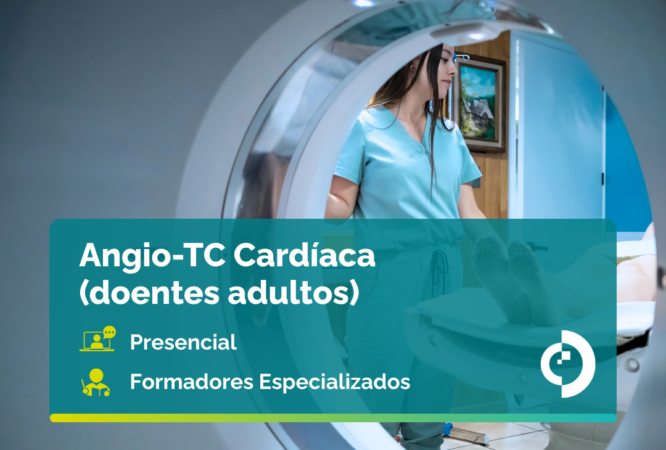 Angio-TC Cardíaca (doentes adultos)

Presencial

Formadores Especializados